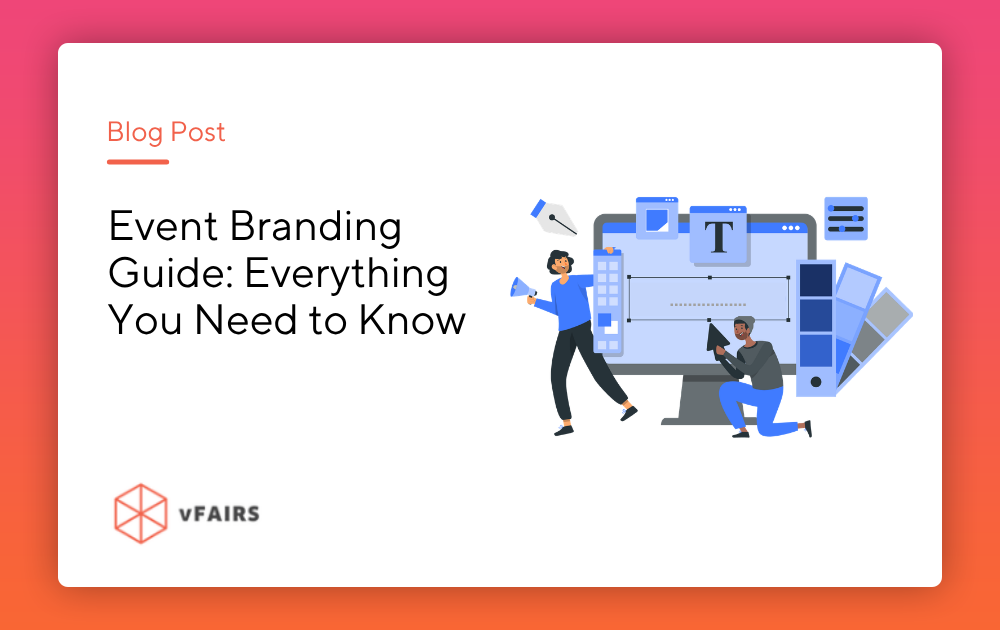 Blog Post

Event Branding Guide: Everything You Need to Know

T

vFAIRS